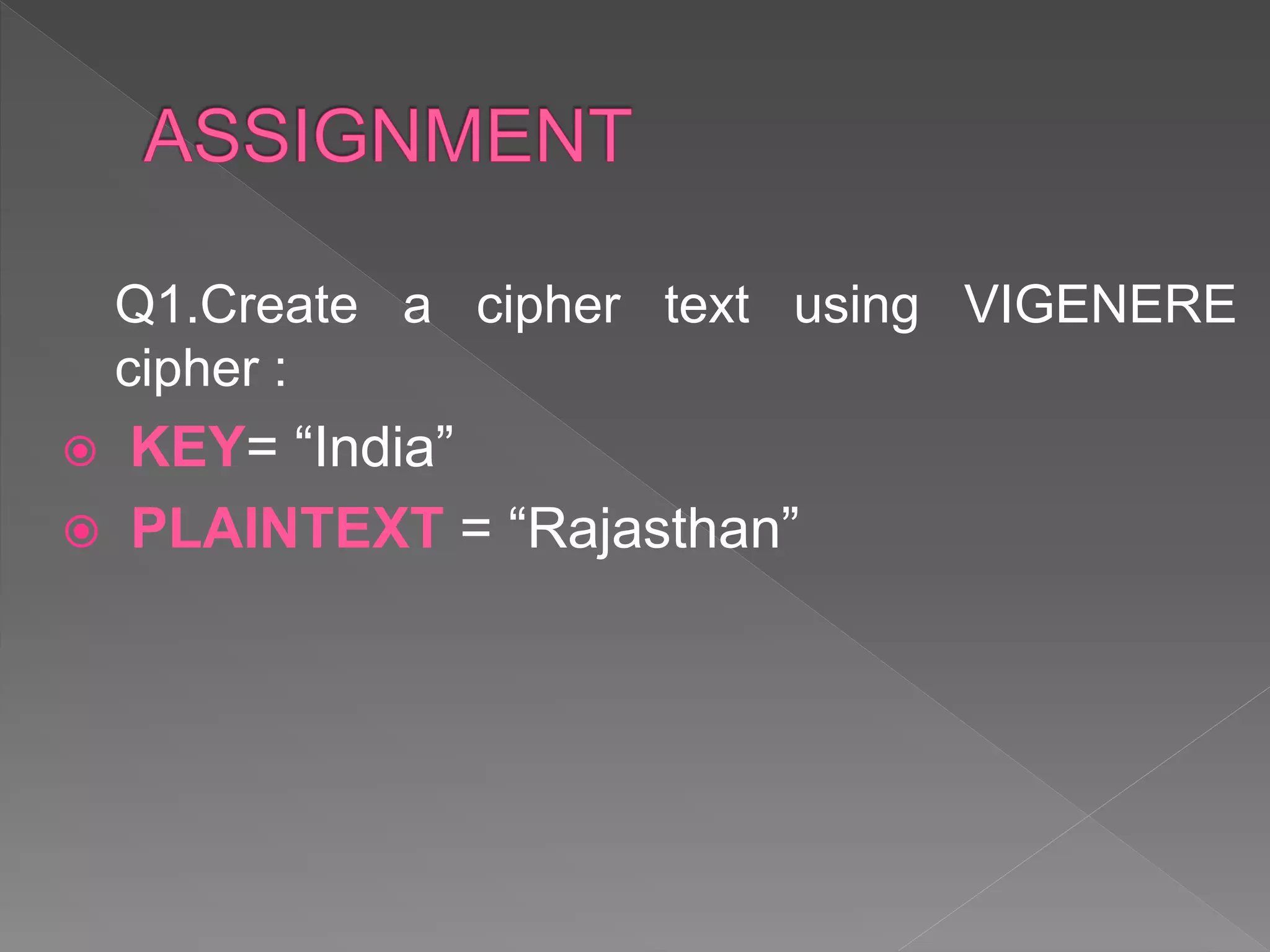 ASSIGNMENT

Q1.Create a cipher text using VIGENERE cipher :

KEY= “India”

PLAINTEXT = “Rajasthan”